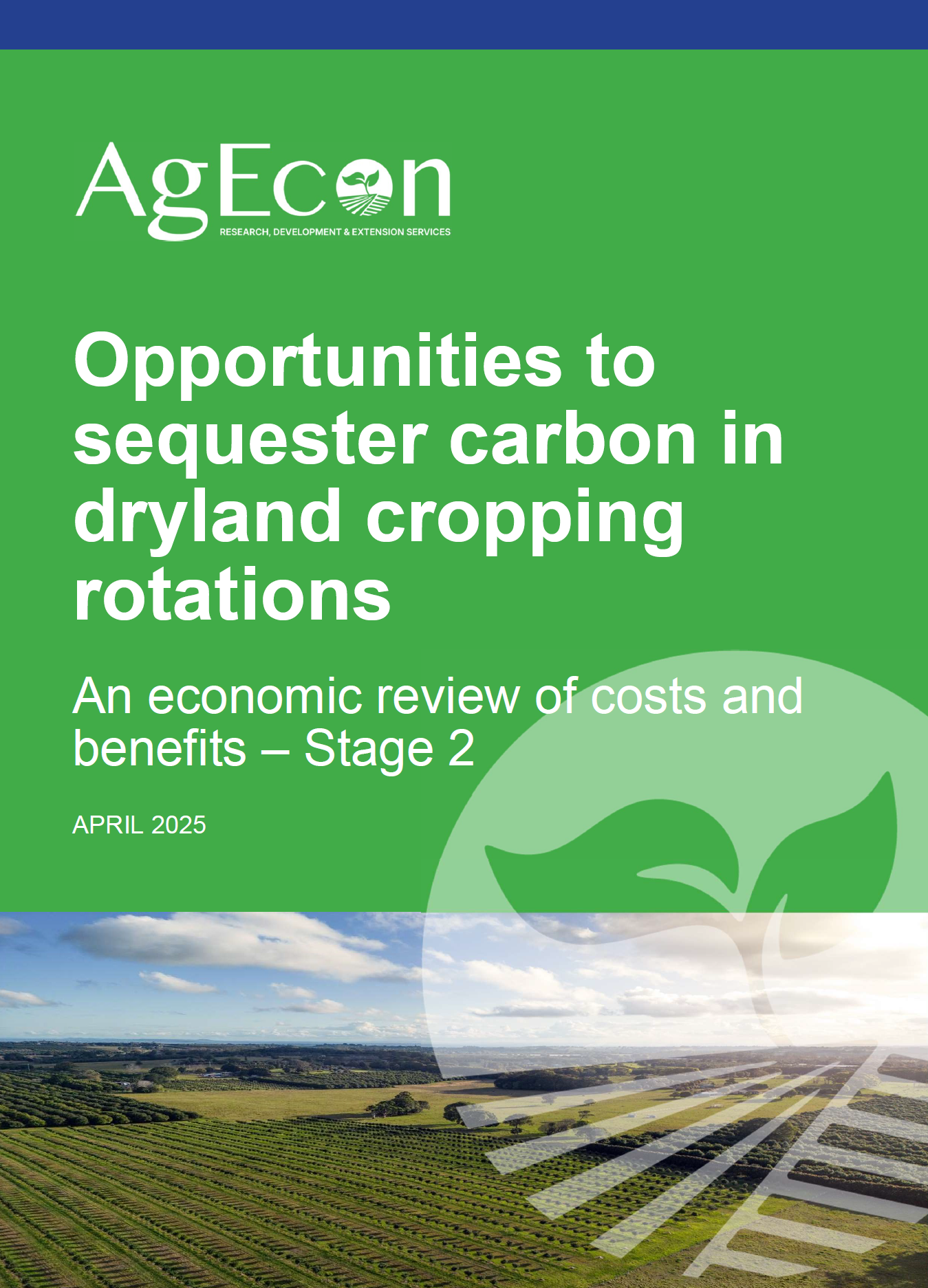 AgEcon
RESEARCH, DEVELOPMENT & EXTENSION SERVICES

Opportunities to sequester carbon in dryland cropping rotations

An economic review of costs and benefits – Stage 2

APRIL 2025